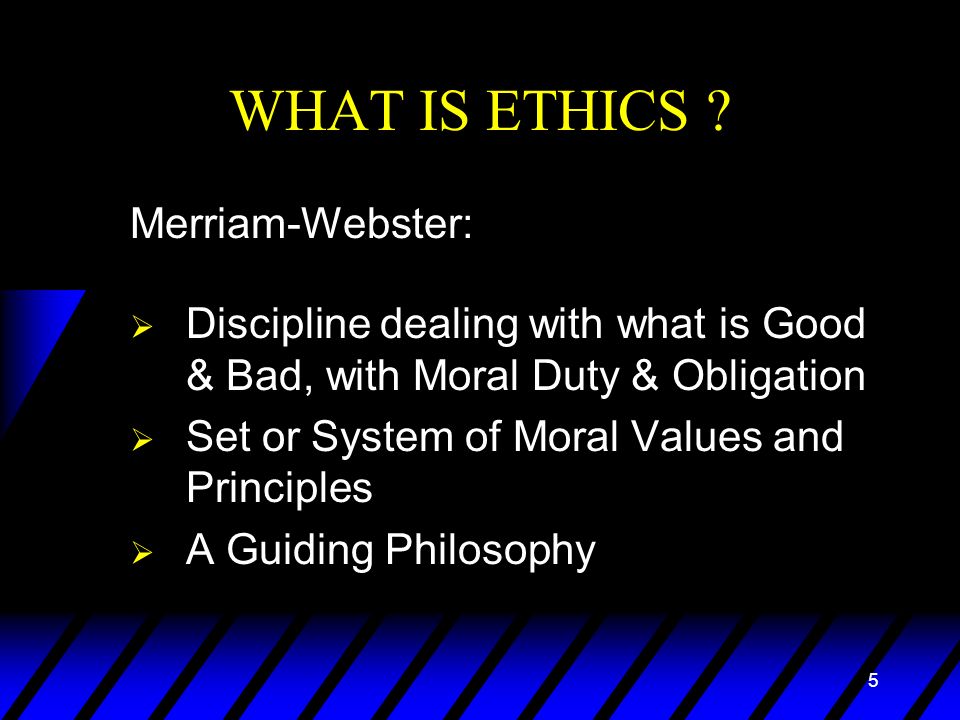 WHAT IS ETHICS ?

Merriam-Webster:

➢ Discipline dealing with what is Good & Bad, with Moral Duty & Obligation
➢ Set or System of Moral Values and Principles
➢ A Guiding Philosophy

5